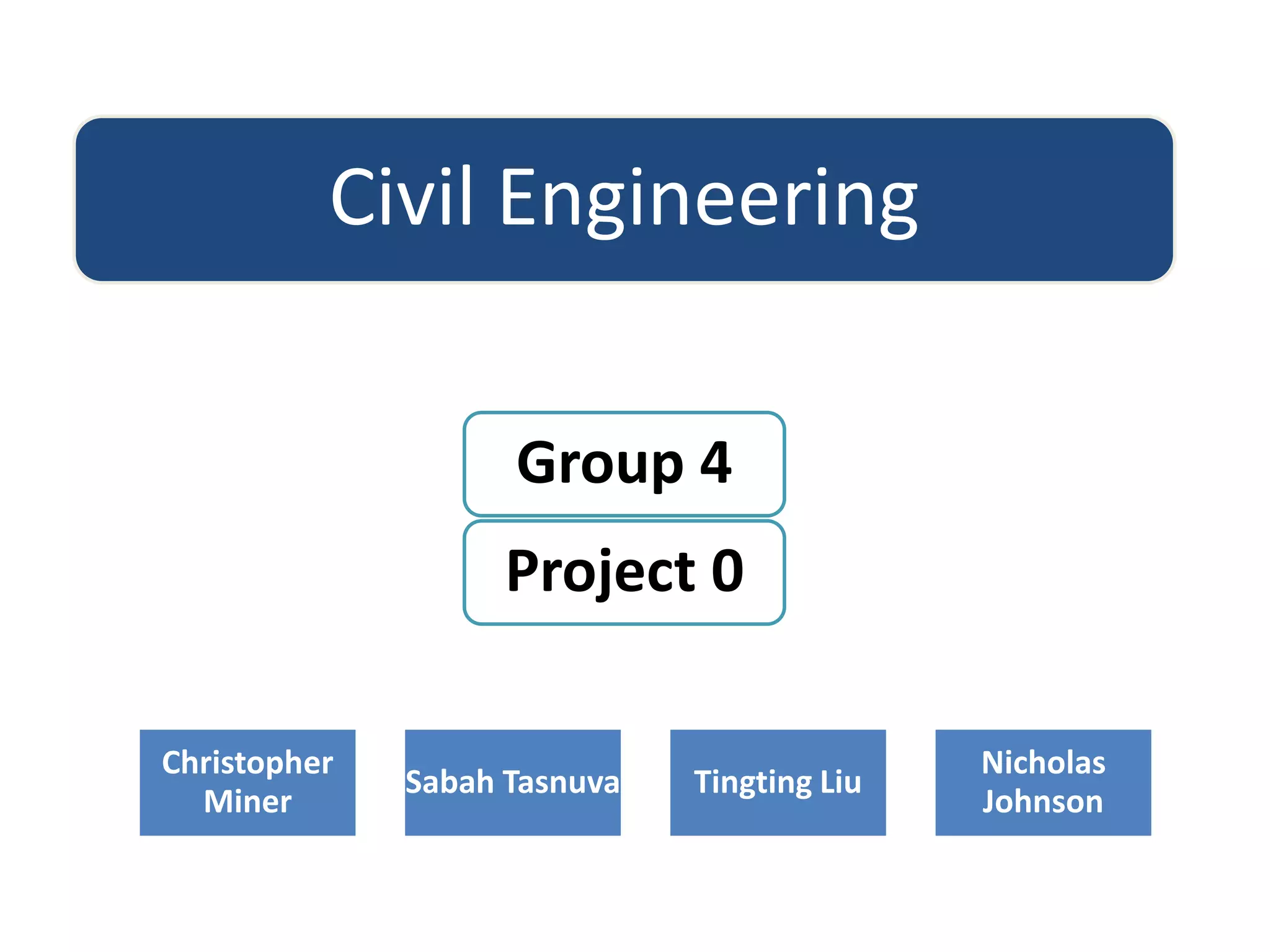 Civil Engineering

Group 4

Project 0

Christopher Miner

Sabah Tasnuva

Tingting Liu

Nicholas Johnson